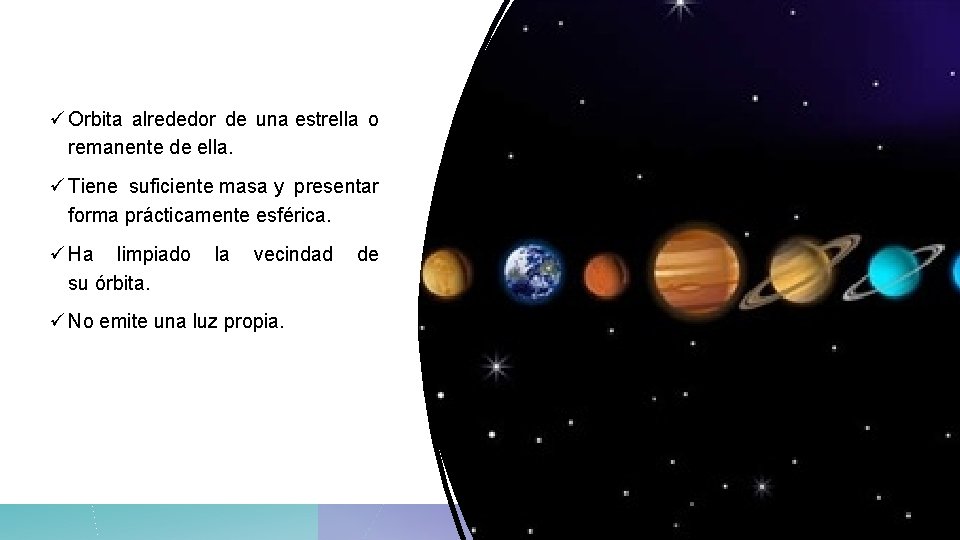 ✓ Orbita alrededor de una estrella o remanente de ella.

✓ Tiene suficiente masa y presentar forma prácticamente esférica.

✓ Ha limpiado la vecindad de su órbita.

✓ No emite una luz propia.